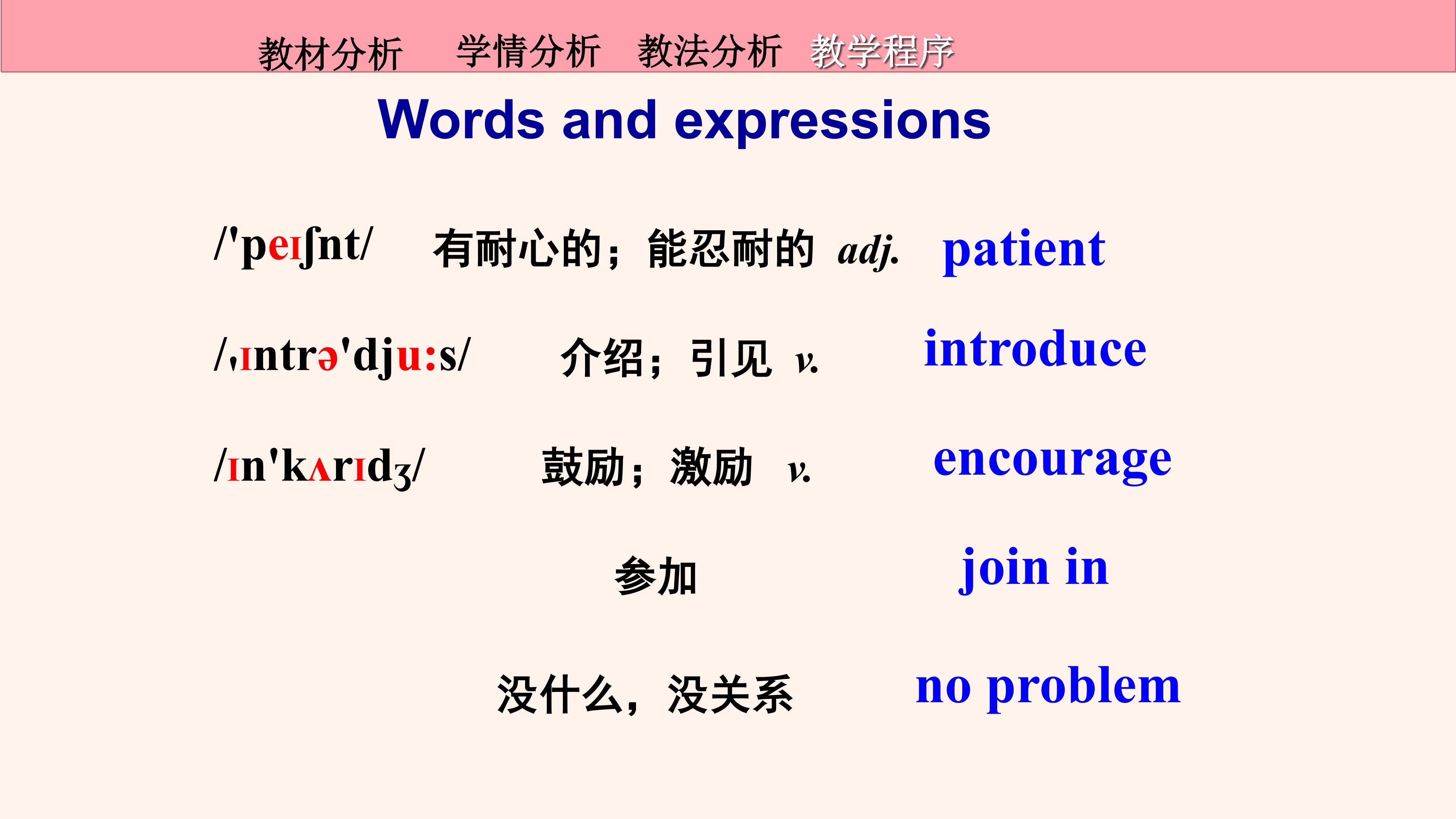 教材分析 学情分析 教法分析 教学程序

Words and expressions

/'peɪʃnt/ 有耐心的；能忍耐的 adj. patient

/ˌɪntrə'djuːs/ 介绍；引见 v. introduce

/ɪn'kʌrɪdʒ/ 鼓励；激励 v. encourage

参加 join in

没什么，没关系 no problem